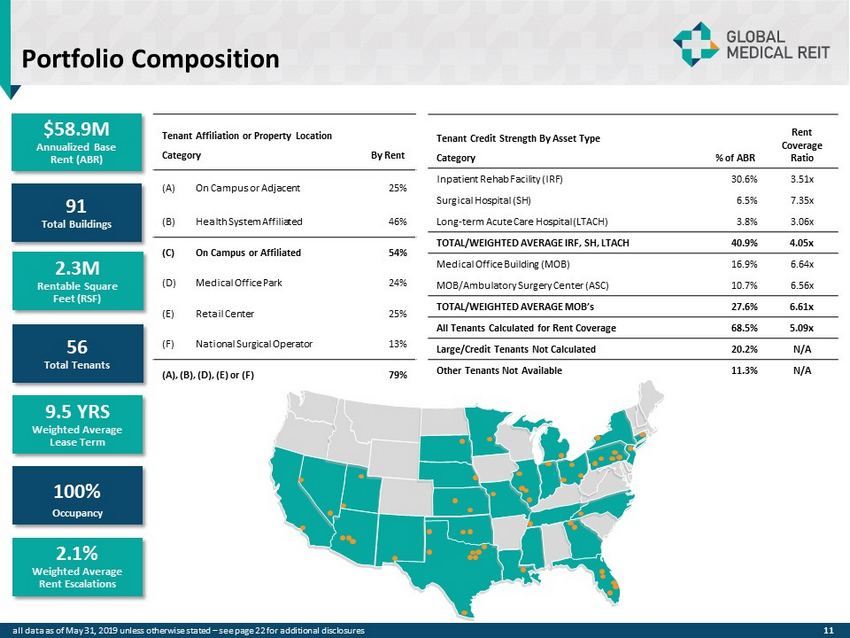 Portfolio Composition

GLOBAL MEDICAL REIT

$58.9M
Annualized Base Rent (ABR)

91
Total Buildings

2.3M
Rentable Square Feet (RSF)

56
Total Tenants

9.5 YRS
Weighted Average Lease Term

100%
Occupancy

2.1%
Weighted Average Rent Escalations

Tenant Affiliation or Property Location

| Category | | By Rent |
|---|---|---|
| (A) | On Campus or Adjacent | 25% |
| (B) | Health System Affiliated | 46% |
| (C) | On Campus or Affiliated | 54% |
| (D) | Medical Office Park | 24% |
| (E) | Retail Center | 25% |
| (F) | National Surgical Operator | 13% |
| (A), (B), (D), (E) or (F) | | 79% |

Tenant Credit Strength By Asset Type

| Category | % of ABR | Rent Coverage Ratio |
|---|---|---|
| Inpatient Rehab Facility (IRF) | 30.6% | 3.51x |
| Surgical Hospital (SH) | 6.5% | 7.35x |
| Long-term Acute Care Hospital (LTACH) | 3.8% | 3.06x |
| TOTAL/WEIGHTED AVERAGE IRF, SH, LTACH | 40.9% | 4.05x |
| Medical Office Building (MOB) | 16.9% | 6.64x |
| MOB/Ambulatory Surgery Center (ASC) | 10.7% | 6.56x |
| TOTAL/WEIGHTED AVERAGE MOB's | 27.6% | 6.61x |
| All Tenants Calculated for Rent Coverage | 68.5% | 5.09x |
| Large/Credit Tenants Not Calculated | 20.2% | N/A |
| Other Tenants Not Available | 11.3% | N/A |

all data as of May 31, 2019 unless otherwise stated – see page 22 for additional disclosures
11